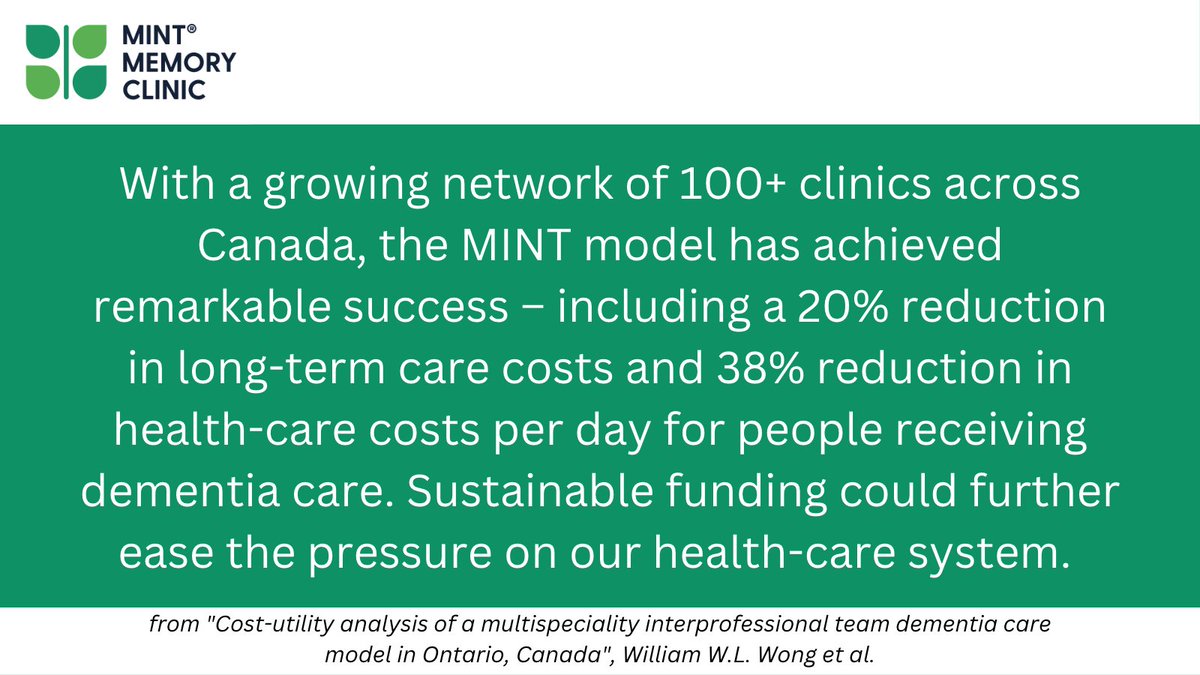 MINT® MEMORY CLINIC

With a growing network of 100+ clinics across Canada, the MINT model has achieved remarkable success – including a 20% reduction in long-term care costs and 38% reduction in health-care costs per day for people receiving dementia care. Sustainable funding could further ease the pressure on our health-care system.

from "Cost-utility analysis of a multispeciality interprofessional team dementia care model in Ontario, Canada", William W.L. Wong et al.